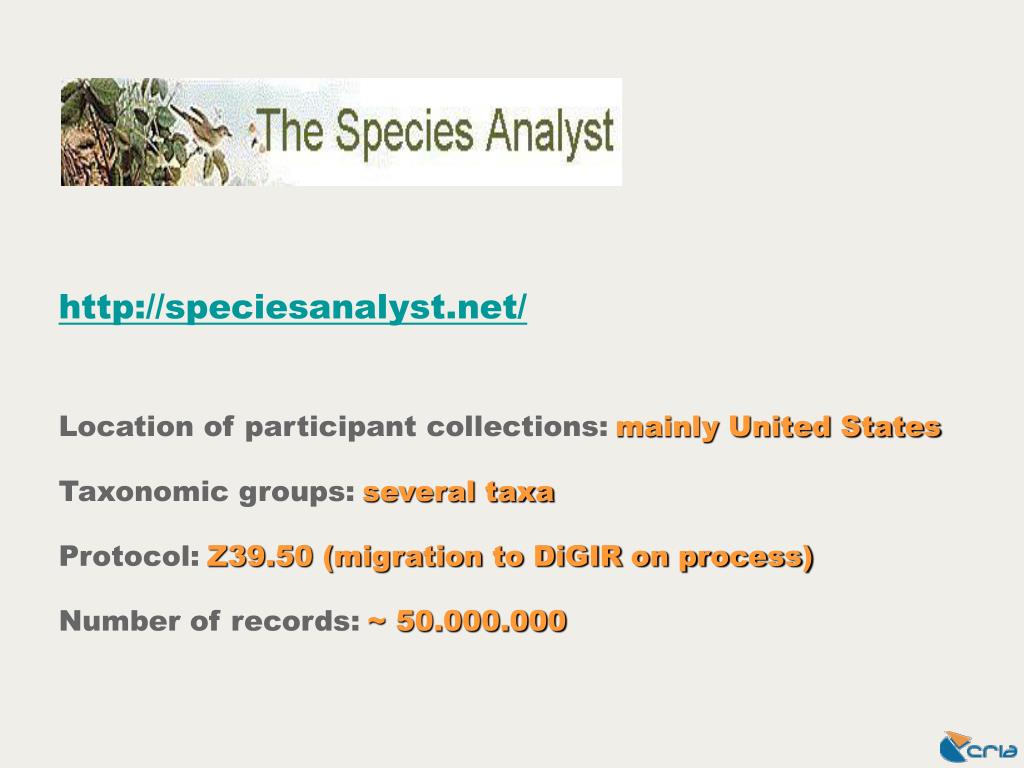 The Species Analyst

http://speciesanalyst.net/

Location of participant collections: mainly United States

Taxonomic groups: several taxa

Protocol: Z39.50 (migration to DiGIR on process)

Number of records: ~ 50.000.000

cria